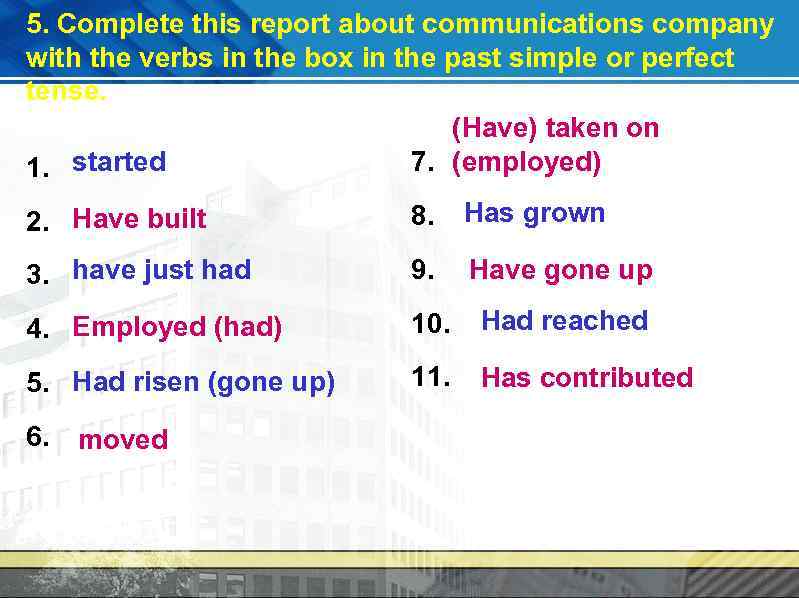 5. Complete this report about communications company with the verbs in the box in the past simple or perfect tense.

1. started
2. Have built
3. have just had
4. Employed (had)
5. Had risen (gone up)
6. moved

7. (Have) taken on (employed)
8. Has grown
9. Have gone up
10. Had reached
11. Has contributed